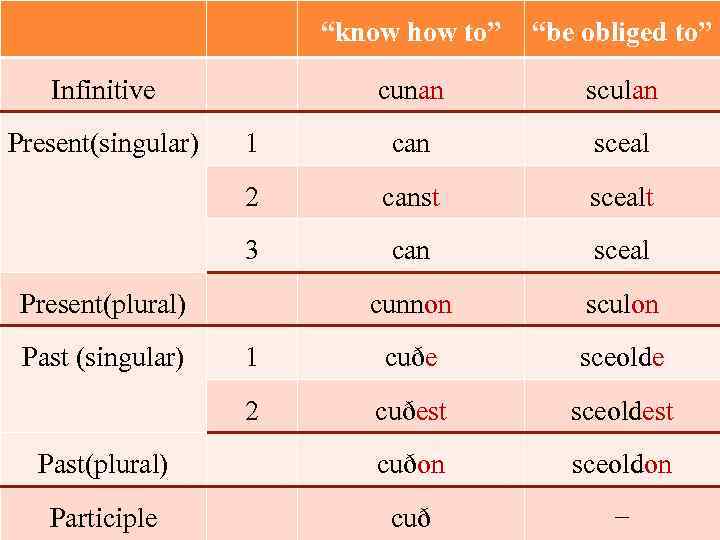 |  |  | “know how to” | “be obliged to” |
|---|---|---|---|
| Infinitive |  | cunan | sculan |
| Present(singular) | 1 | can | sceal |
|  | 2 | canst | scealt |
|  | 3 | can | sceal |
| Present(plural) |  | cunnon | sculon |
| Past (singular) | 1 | cuðe | sceolde |
|  | 2 | cuðest | sceoldest |
| Past(plural) |  | cuðon | sceoldon |
| Participle |  | cuð | – |